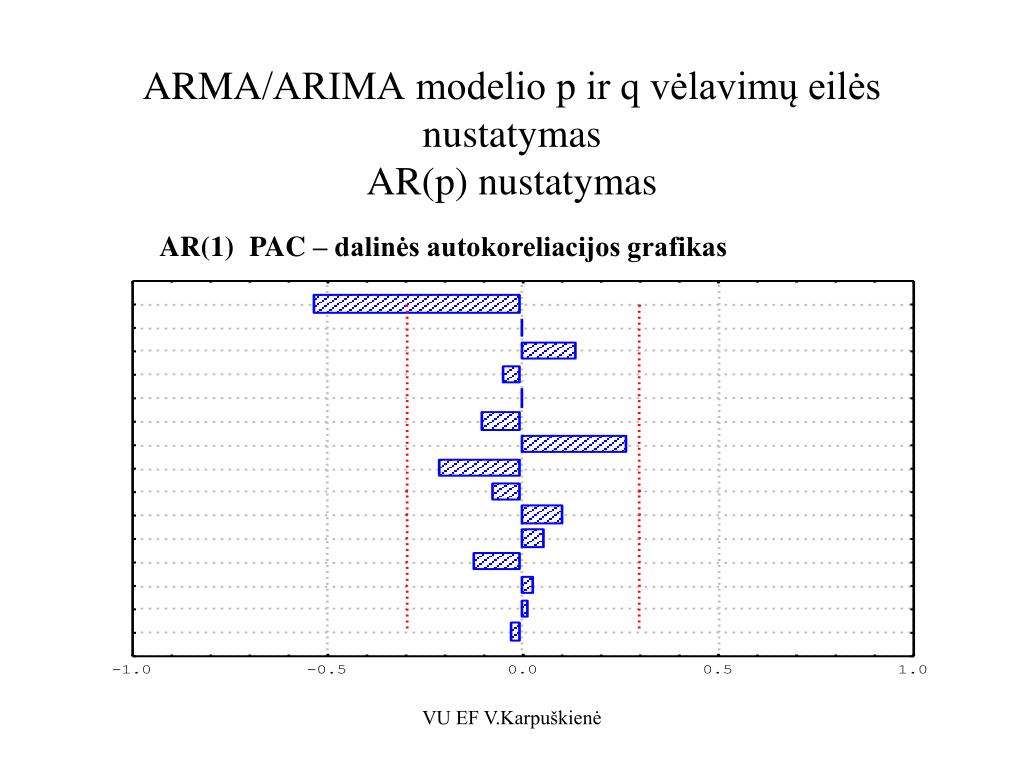 ARMA/ARIMA modelio p ir q vėlavimų eilės nustatymas
AR(p) nustatymas

AR(1) PAC – dalinės autokoreliacijos grafikas

-1.0
-0.5
0.0
0.5
1.0

VU EF V.Karpuškienė